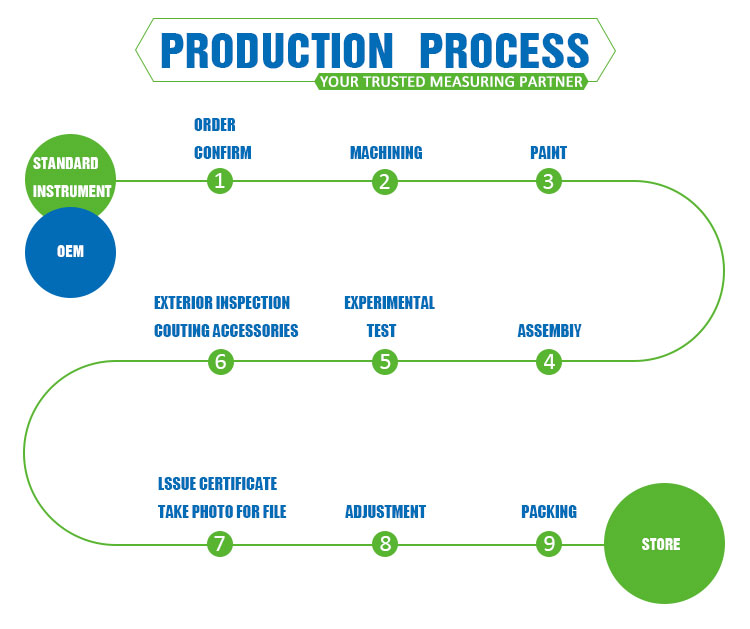 PRODUCTION PROCESS
YOUR TRUSTED MEASURING PARTNER

STANDARD INSTRUMENT

OEM

ORDER CONFIRM
1

MACHINING
2

PAINT
3

ASSEMBIY
4

EXPERIMENTAL TEST
5

EXTERIOR INSPECTION
COUTING ACCESSORIES
6

LSSUE CERTIFICATE
TAKE PHOTO FOR FILE
7

ADJUSTMENT
8

PACKING
9

STORE